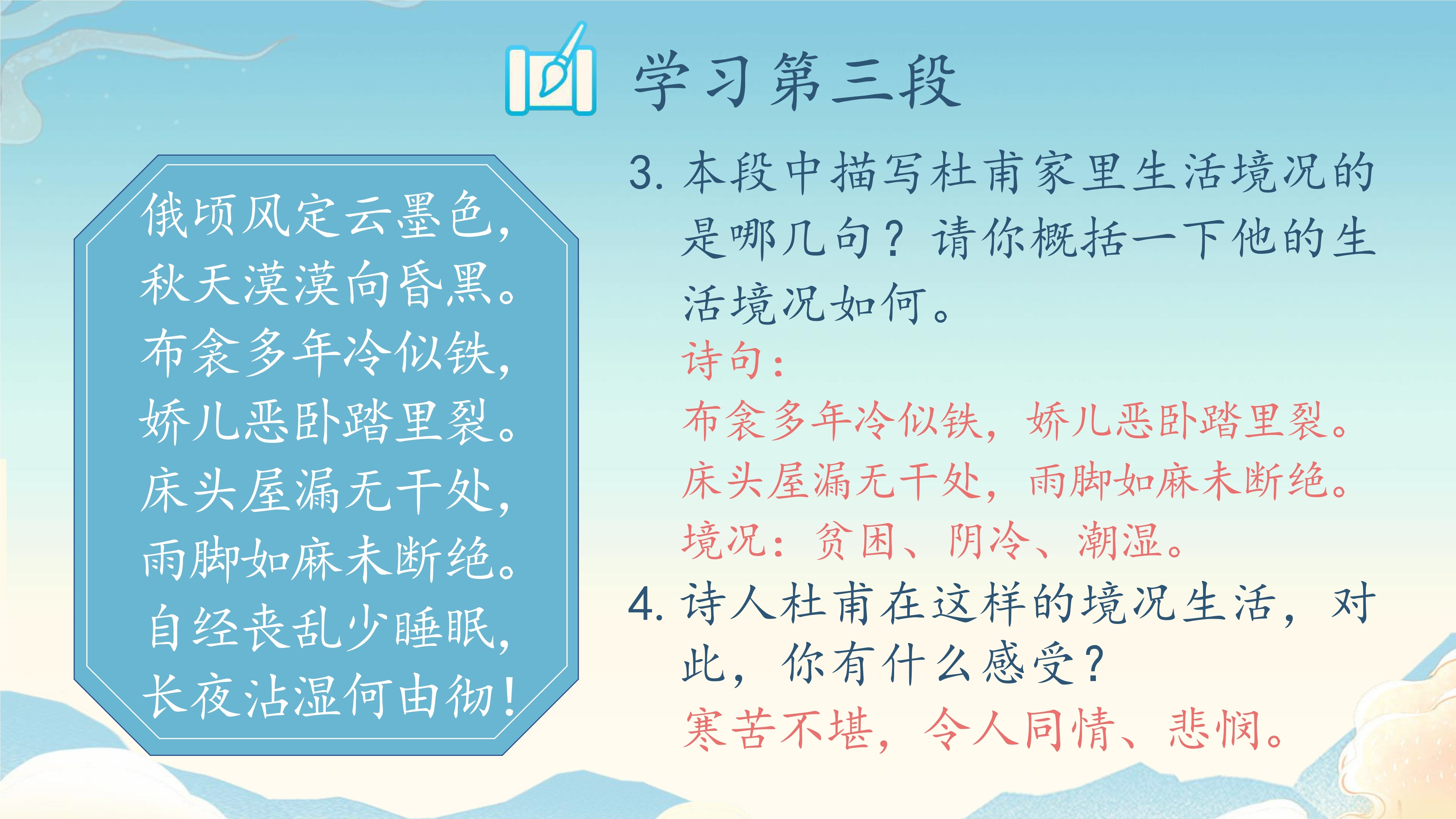 学习第三段

俄顷风定云墨色，
秋天漠漠向昏黑。
布衾多年冷似铁，
娇儿恶卧踏里裂。
床头屋漏无干处，
雨脚如麻未断绝。
自经丧乱少睡眠，
长夜沾湿何由彻！

3. 本段中描写杜甫家里生活境况的是哪几句？请你概括一下他的生活境况如何。
诗句：
布衾多年冷似铁，娇儿恶卧踏里裂。
床头屋漏无干处，雨脚如麻未断绝。
境况：贫困、阴冷、潮湿。

4. 诗人杜甫在这样的境况生活，对此，你有什么感受？
寒苦不堪，令人同情、悲悯。